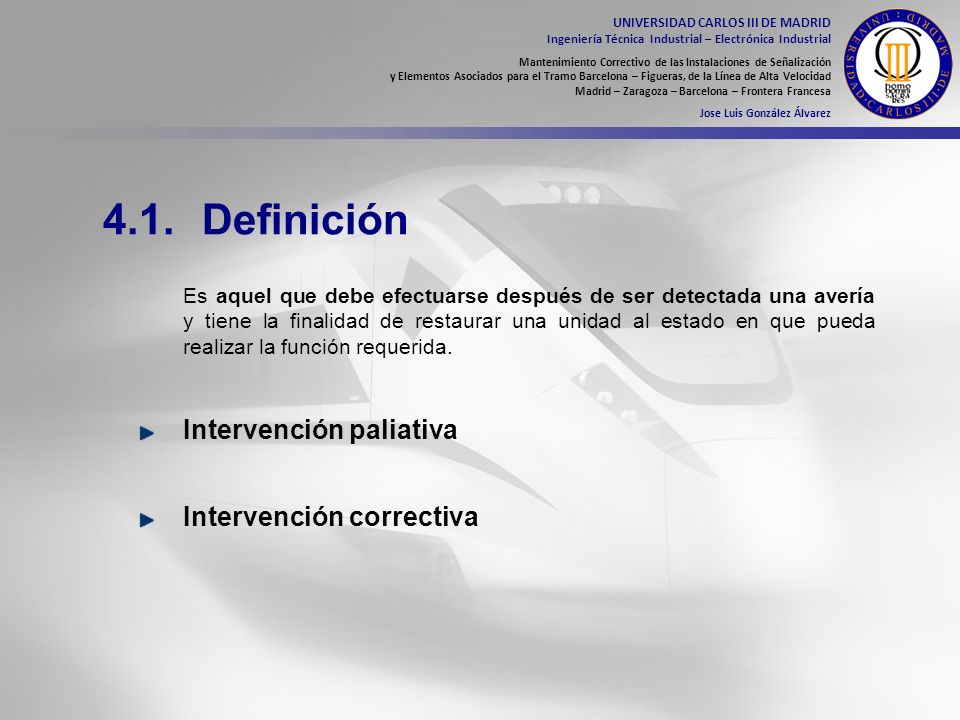 UNIVERSIDAD CARLOS III DE MADRID
Ingeniería Técnica Industrial – Electrónica Industrial

Mantenimiento Correctivo de las Instalaciones de Señalización
y Elementos Asociados para el Tramo Barcelona – Figueras, de la Línea de Alta Velocidad
Madrid – Zaragoza – Barcelona – Frontera Francesa

Jose Luis González Álvarez

UNIVERSIDAD CARLOS III DE MADRID
homo homini sacra res

4.1. Definición

Es aquel que debe efectuarse después de ser detectada una avería y tiene la finalidad de restaurar una unidad al estado en que pueda realizar la función requerida.

Intervención paliativa

Intervención correctiva